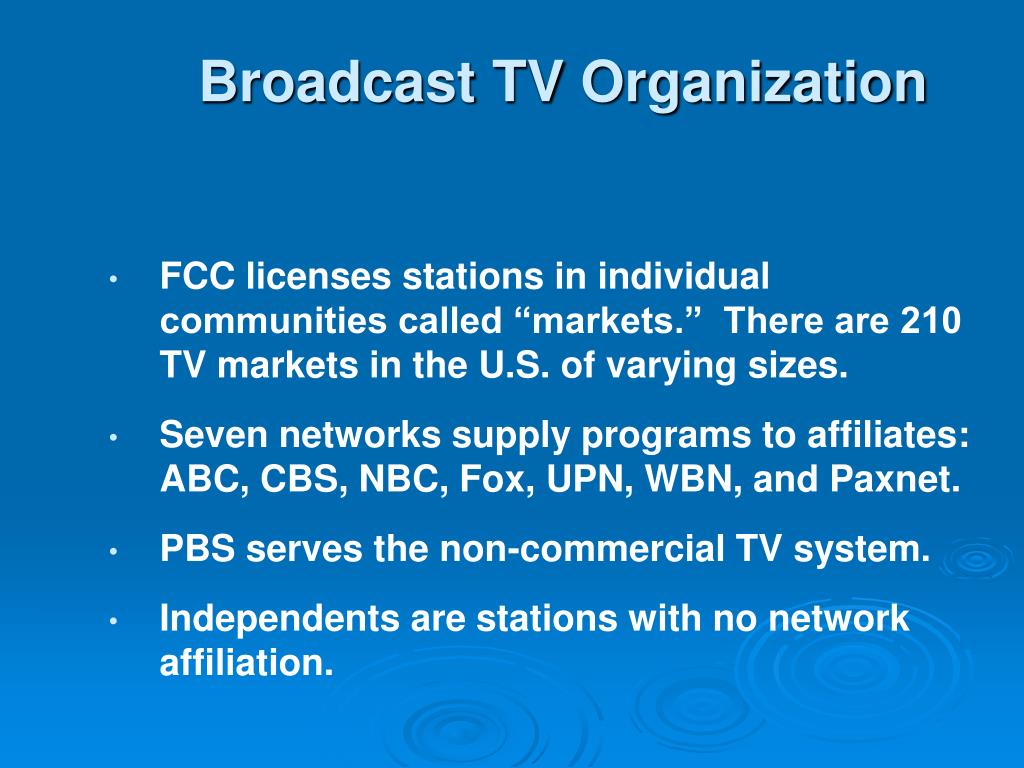 Broadcast TV Organization

• FCC licenses stations in individual communities called “markets.” There are 210 TV markets in the U.S. of varying sizes.

• Seven networks supply programs to affiliates: ABC, CBS, NBC, Fox, UPN, WBN, and Paxnet.

• PBS serves the non-commercial TV system.

• Independents are stations with no network affiliation.